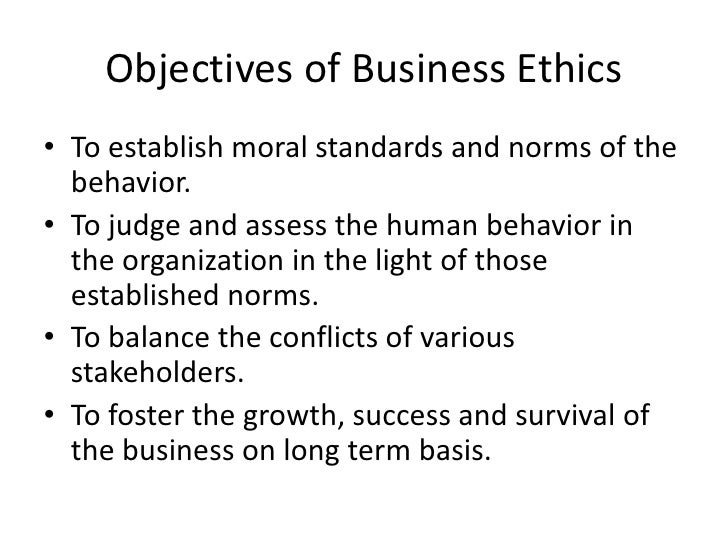 Objectives of Business Ethics

• To establish moral standards and norms of the behavior.
• To judge and assess the human behavior in the organization in the light of those established norms.
• To balance the conflicts of various stakeholders.
• To foster the growth, success and survival of the business on long term basis.